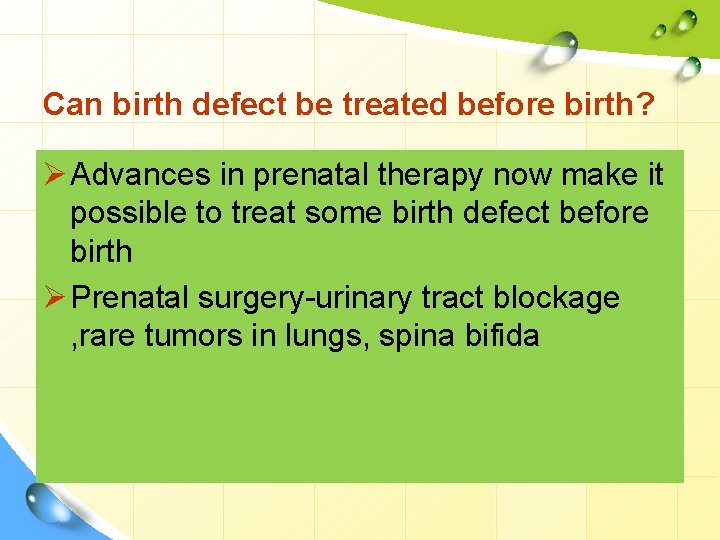 Can birth defect be treated before birth?

➢ Advances in prenatal therapy now make it possible to treat some birth defect before birth

➢ Prenatal surgery-urinary tract blockage ,rare tumors in lungs, spina bifida